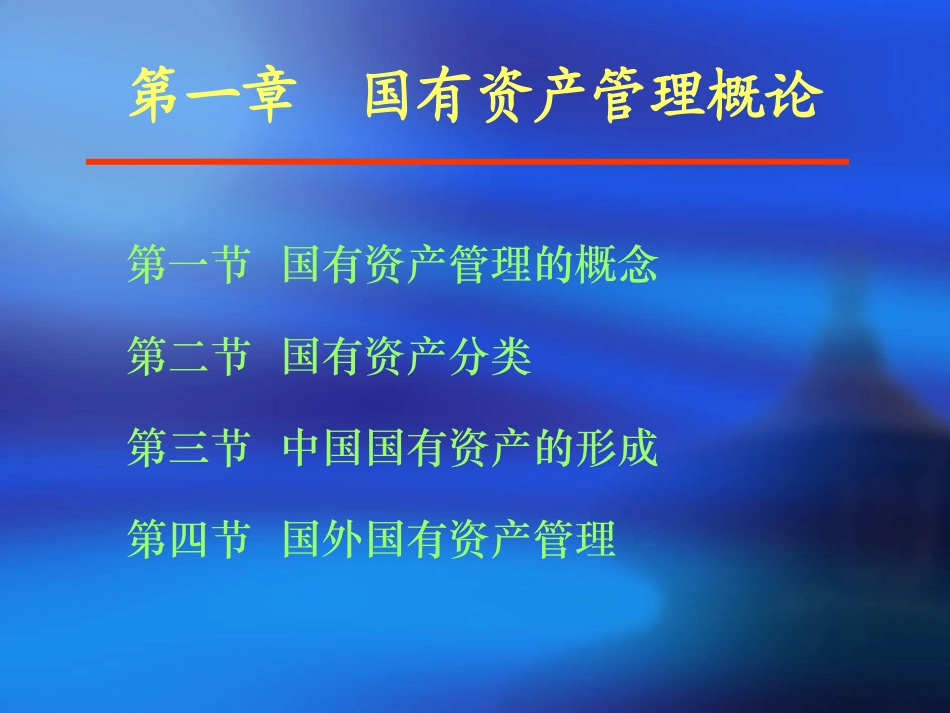 第一章　国有资产管理概论

第一节　国有资产管理的概念

第二节　国有资产分类

第三节　中国国有资产的形成

第四节　国外国有资产管理